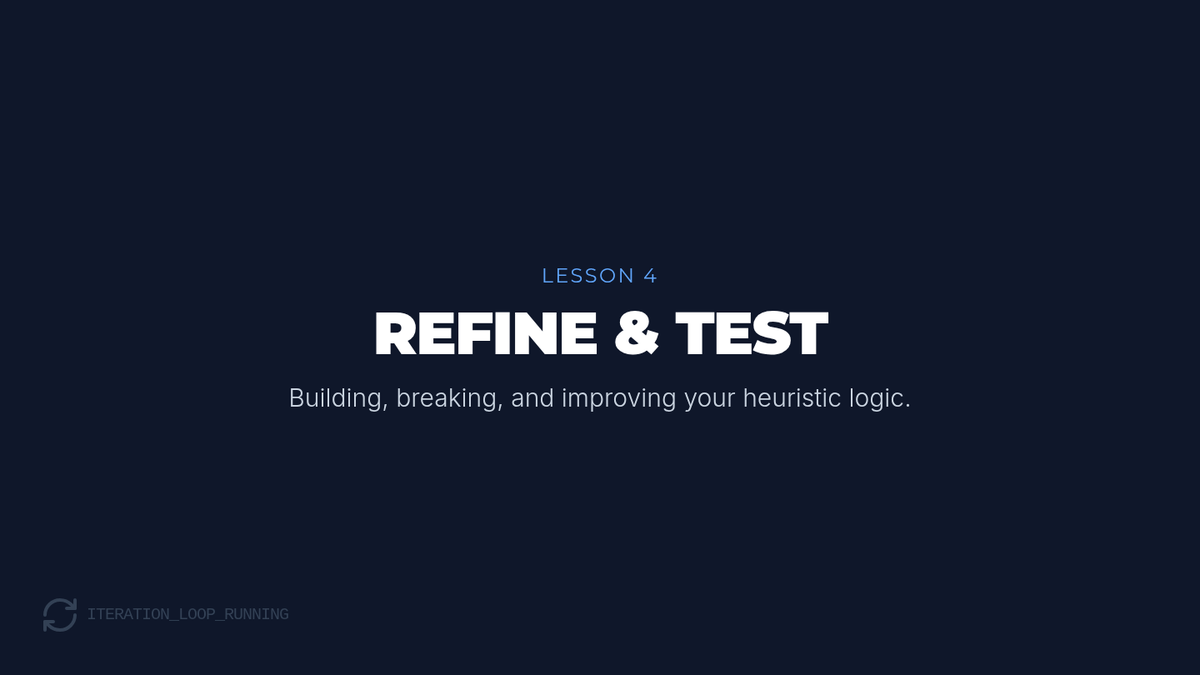 LESSON 4

REFINE & TEST

Building, breaking, and improving your heuristic logic.

ITERATION_LOOP_RUNNING